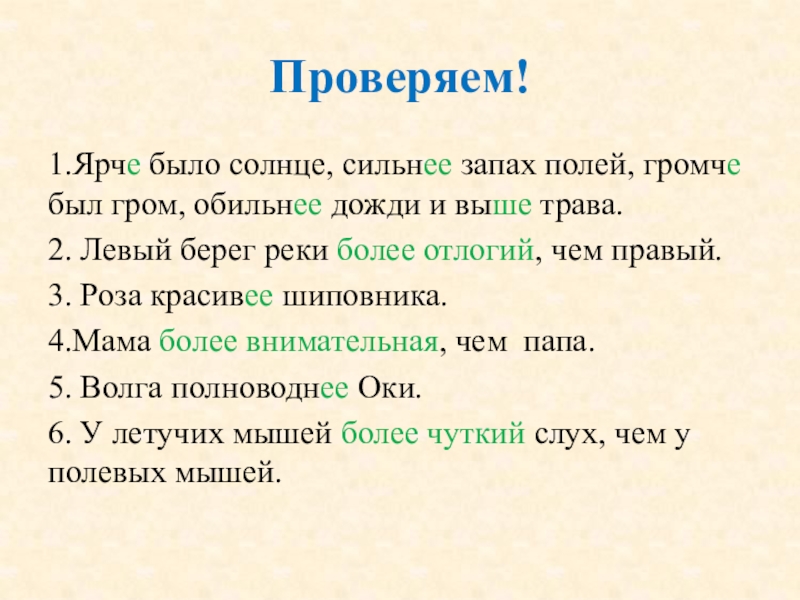 Проверяем!

1.Ярче было солнце, сильнее запах полей, громче был гром, обильнее дожди и выше трава.

2. Левый берег реки более отлогий, чем правый.

3. Роза красивее шиповника.

4.Мама более внимательная, чем папа.

5. Волга полноводнее Оки.

6. У летучих мышей более чуткий слух, чем у полевых мышей.